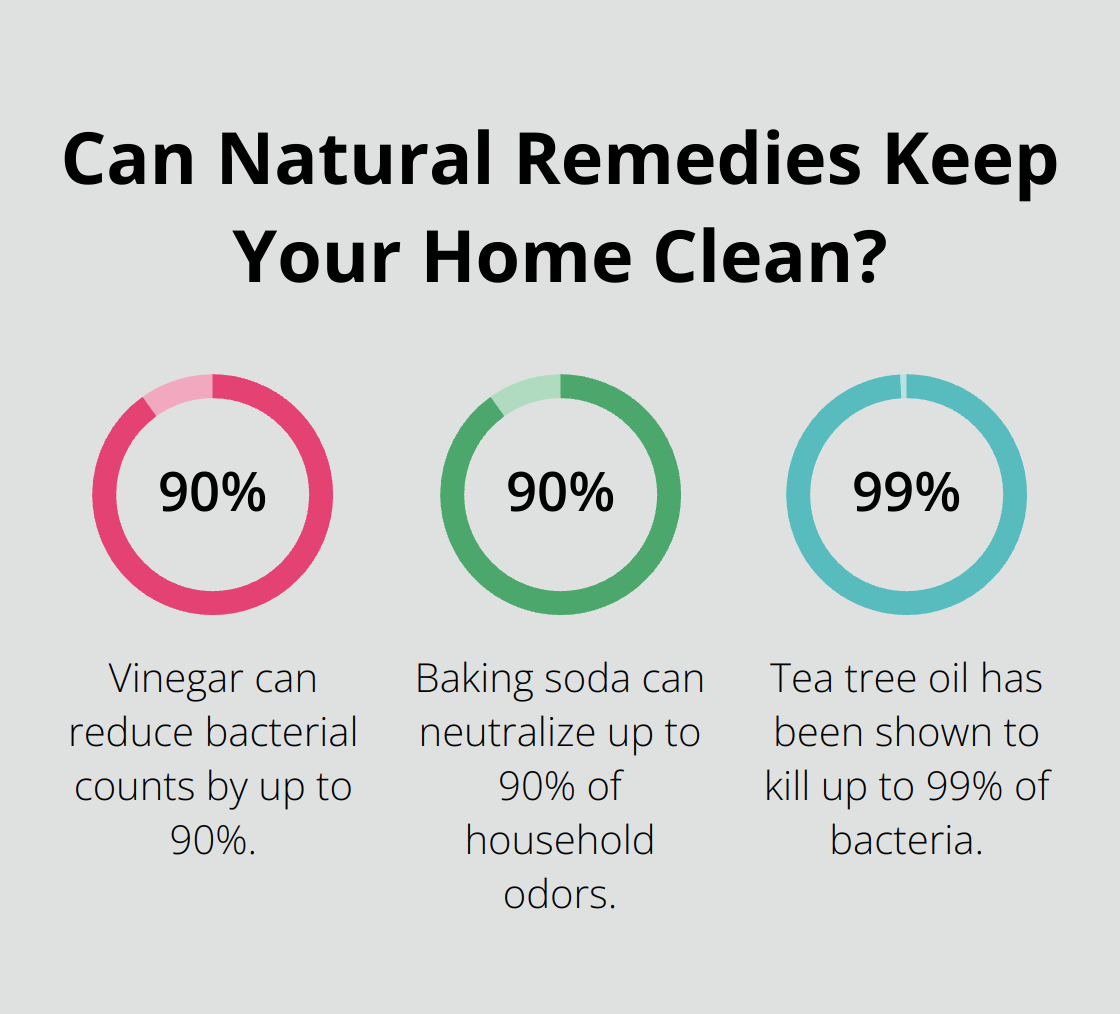 Can Natural Remedies Keep Your Home Clean?

90%

Vinegar can reduce bacterial counts by up to 90%.

90%

Baking soda can neutralize up to 90% of household odors.

99%

Tea tree oil has been shown to kill up to 99% of bacteria.